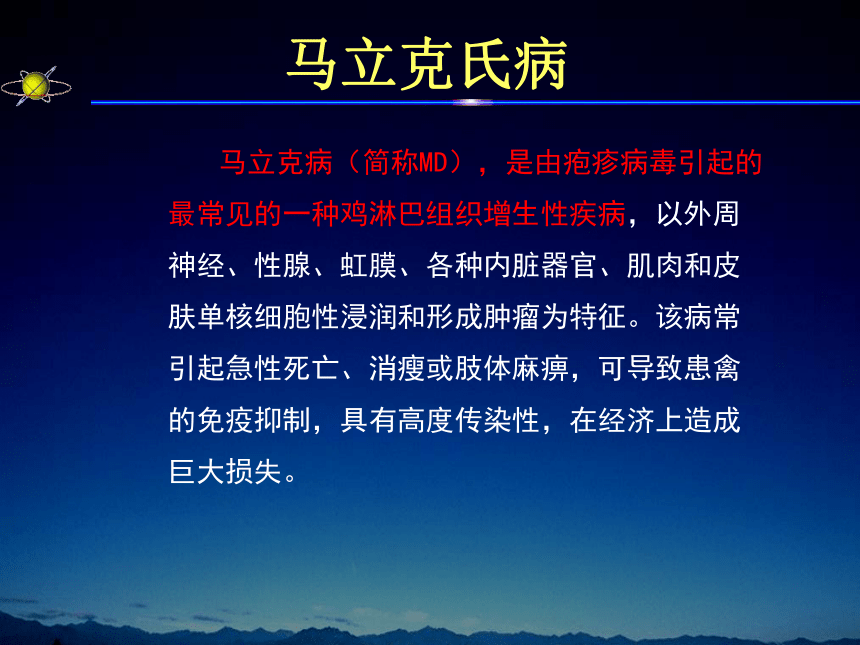 马立克氏病

马立克病（简称MD），是由疱疹病毒引起的最常见的一种鸡淋巴组织增生性疾病，以外周神经、性腺、虹膜、各种内脏器官、肌肉和皮肤单核细胞性浸润和形成肿瘤为特征。该病常引起急性死亡、消瘦或肢体麻痹，可导致患禽的免疫抑制，具有高度传染性，在经济上造成巨大损失。